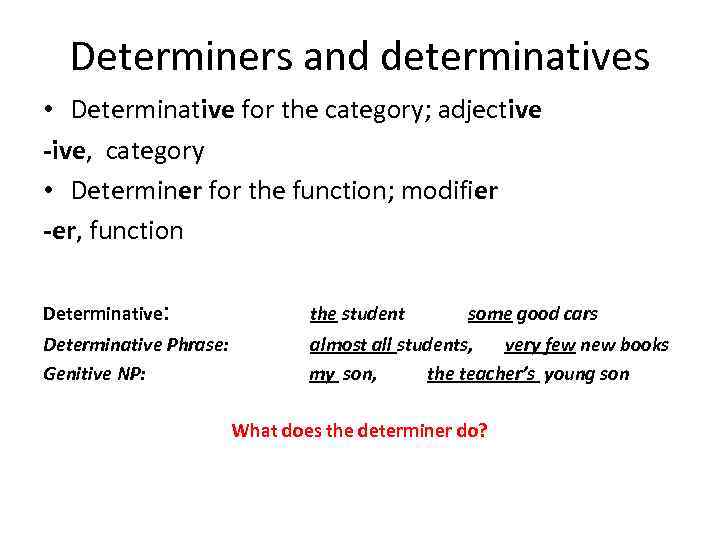 Determiners and determinatives

• Determinative for the category; adjective

-ive, category

• Determiner for the function; modifier

-er, function

Determinative: the student some good cars
Determinative Phrase: almost all students, very few new books
Genitive NP: my son, the teacher's young son

What does the determiner do?